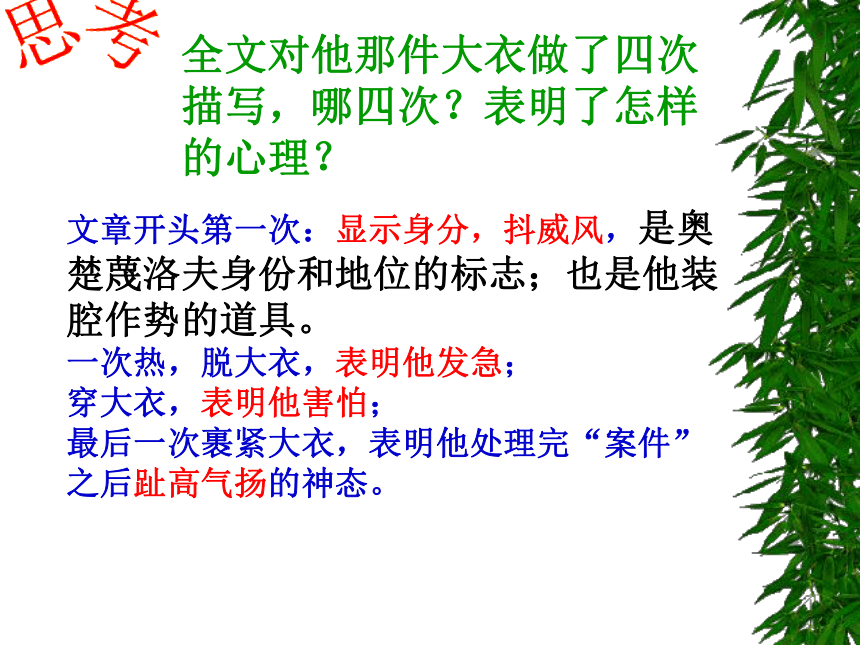 思考

全文对他那件大衣做了四次描写，哪四次？表明了怎样的心理？

文章开头第一次：显示身分，抖威风，是奥楚蔑洛夫身份和地位的标志；也是他装腔作势的道具。
一次热，脱大衣，表明他发急；
穿大衣，表明他害怕；
最后一次裹紧大衣，表明他处理完“案件”之后趾高气扬的神态。